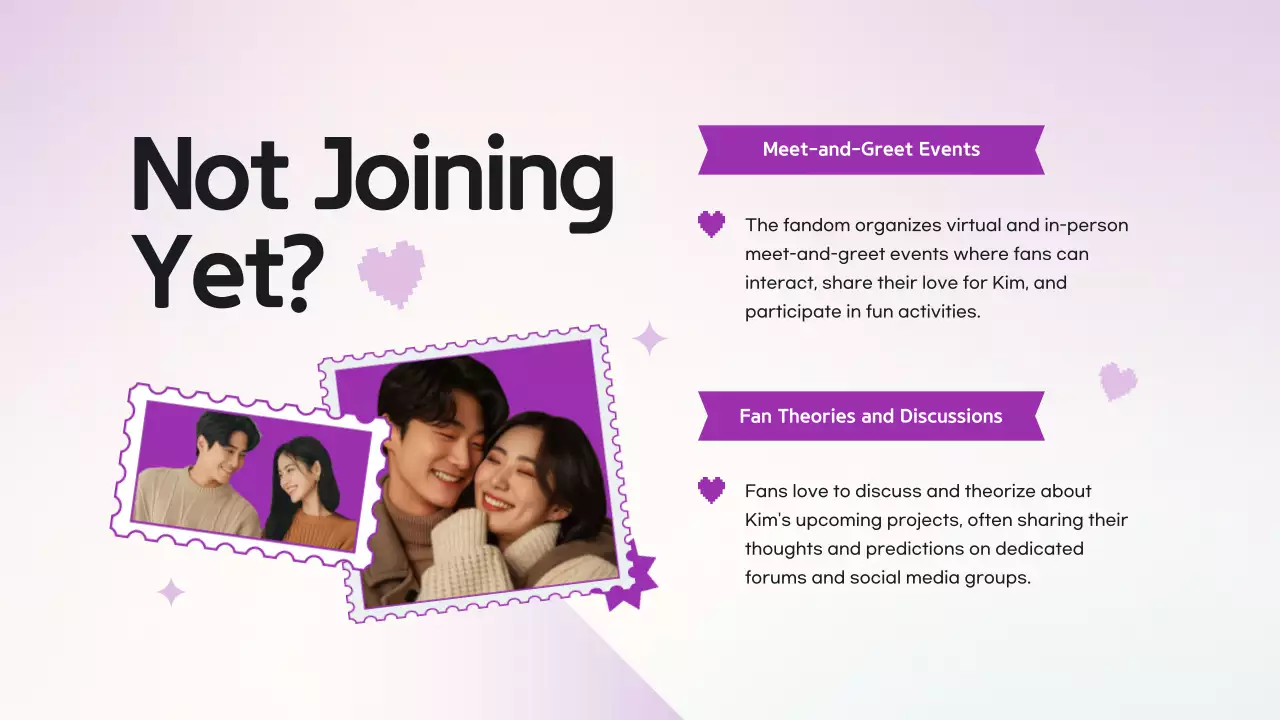 Not Joining Yet?

Meet-and-Greet Events

The fandom organizes virtual and in-person meet-and-greet events where fans can interact, share their love for Kim, and participate in fun activities.

Fan Theories and Discussions

Fans love to discuss and theorize about Kim's upcoming projects, often sharing their thoughts and predictions on dedicated forums and social media groups.